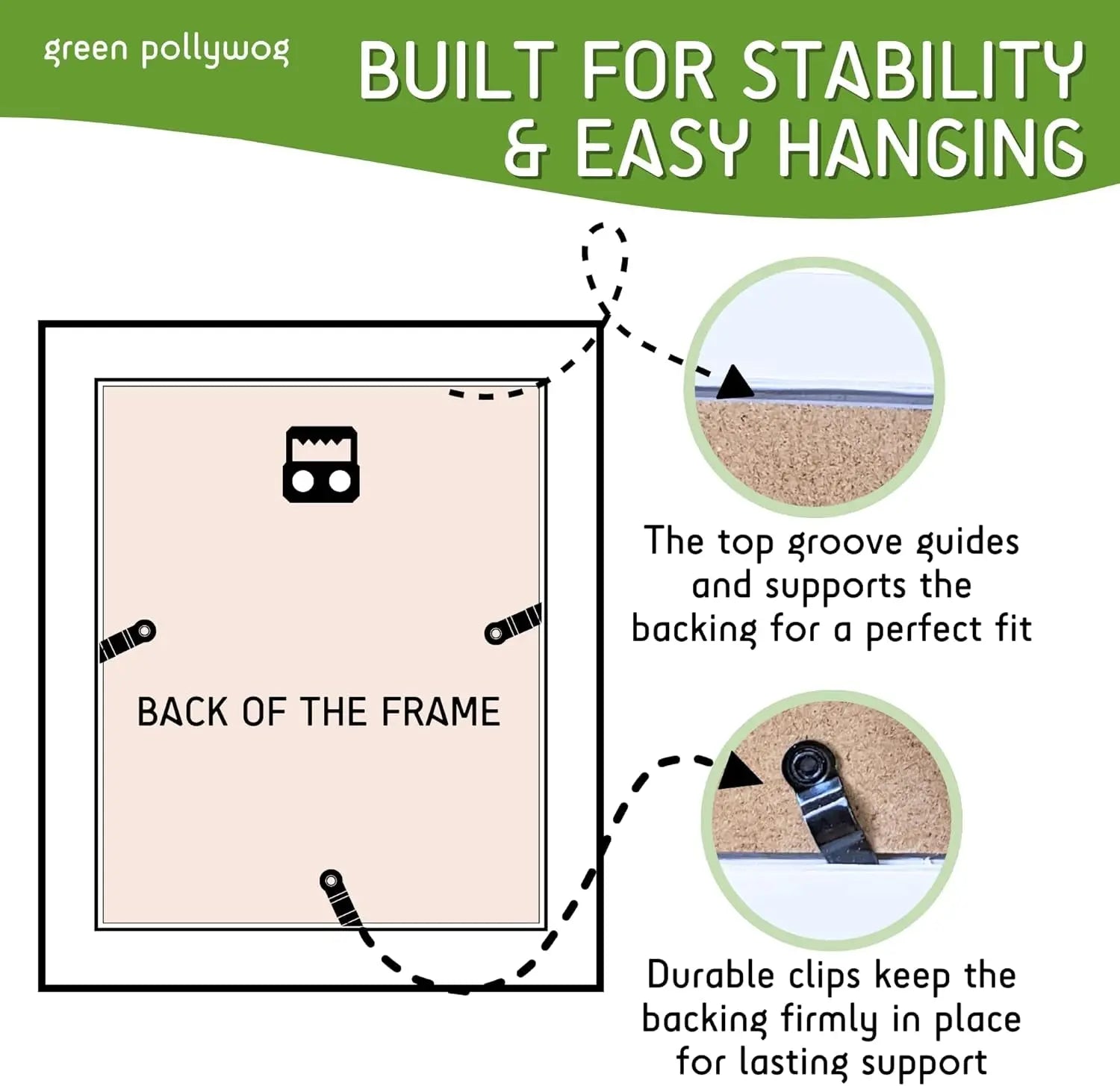 green pollywog

BUILT FOR STABILITY & EASY HANGING

BACK OF THE FRAME

The top groove guides and supports the backing for a perfect fit

Durable clips keep the backing firmly in place for lasting support